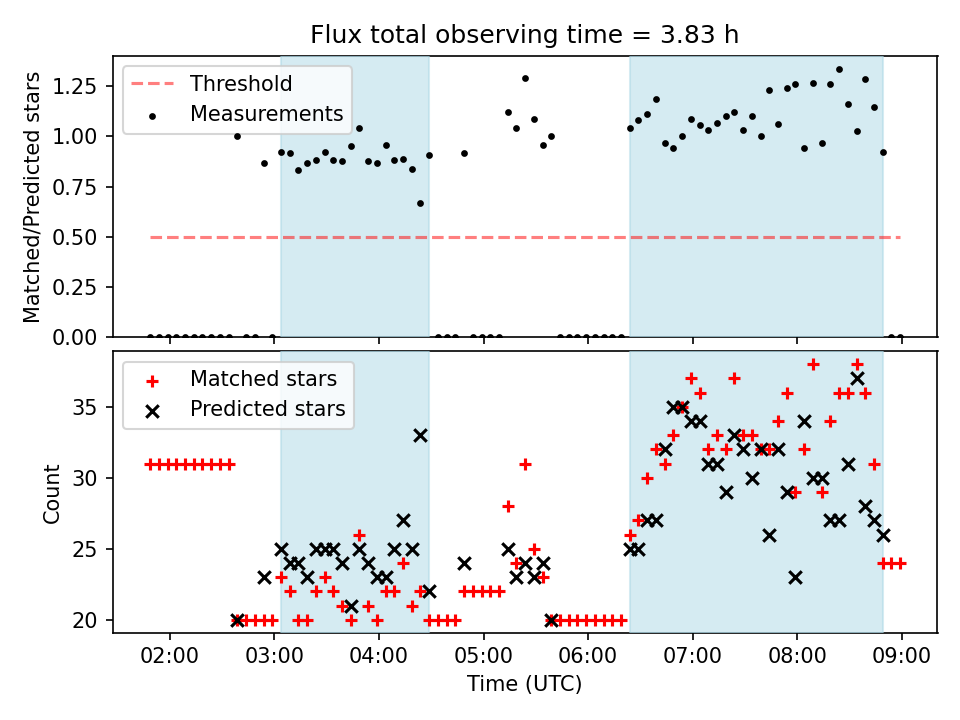 Flux total observing time = 3.83 h

Threshold
Measurements

Matched/Predicted stars

1.25
1.00
0.75
0.50
0.25
0.00

Matched stars
Predicted stars

Count

35
30
25
20

02:00
03:00
04:00
05:00
06:00
07:00
08:00
09:00

Time (UTC)